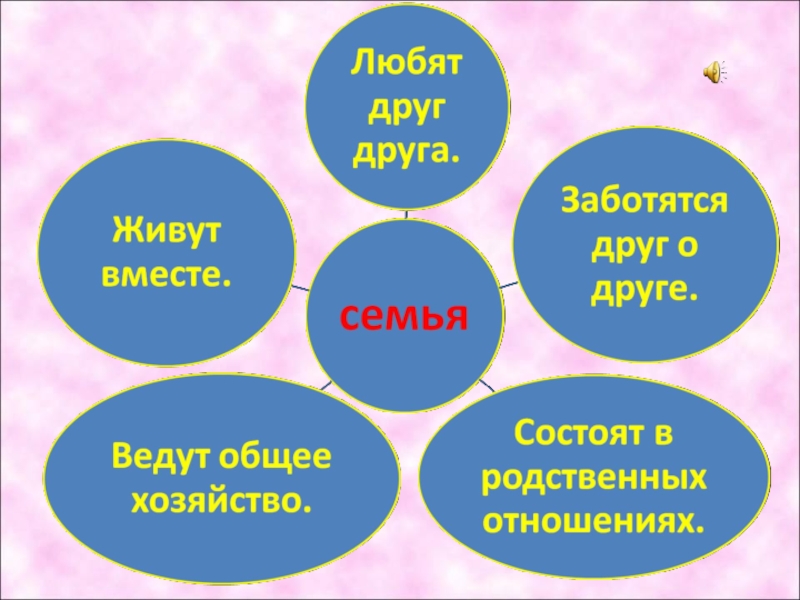 Любят друг друга.

Живут вместе.

Заботятся друг о друге.

семья

Ведут общее хозяйство.

Состоят в родственных отношениях.